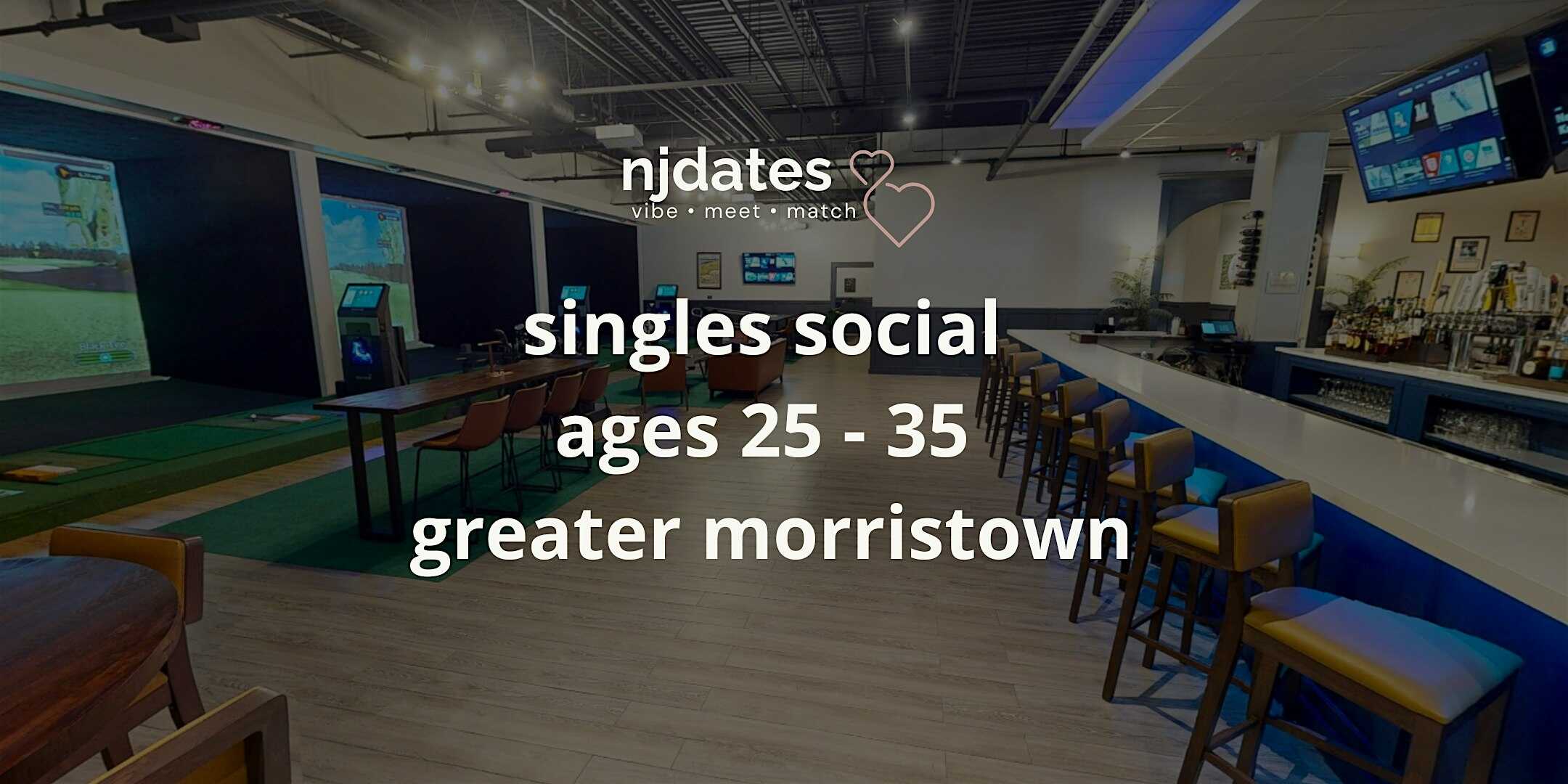 njdates
vibe • meet • match

singles social
ages 25 - 35
greater morristown